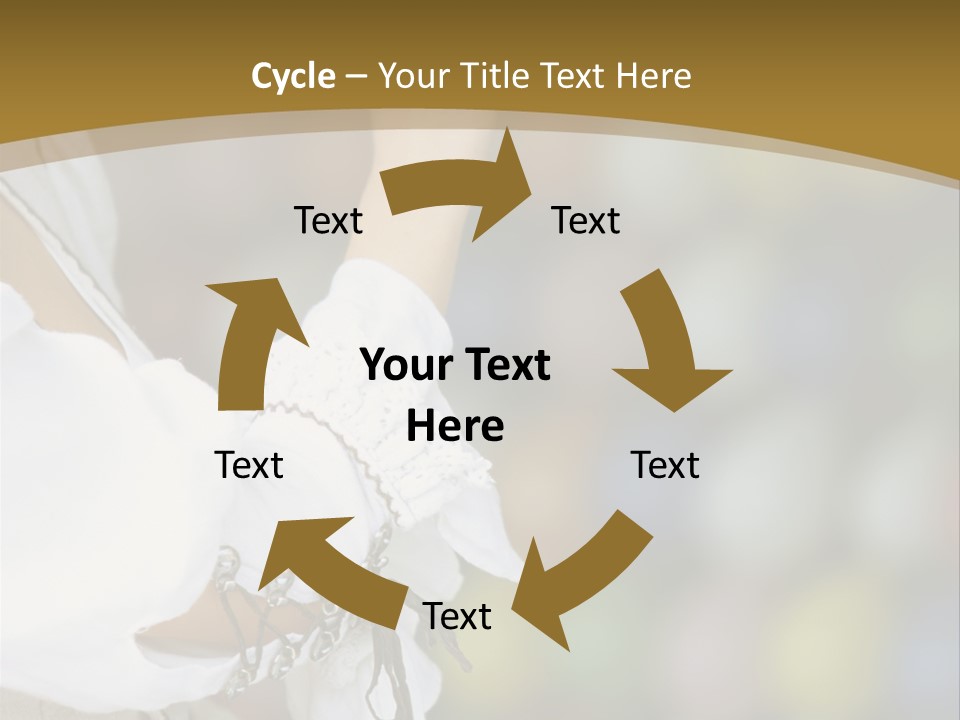 Cycle – Your Title Text Here

Text

Text

Your Text Here

Text

Text

Text